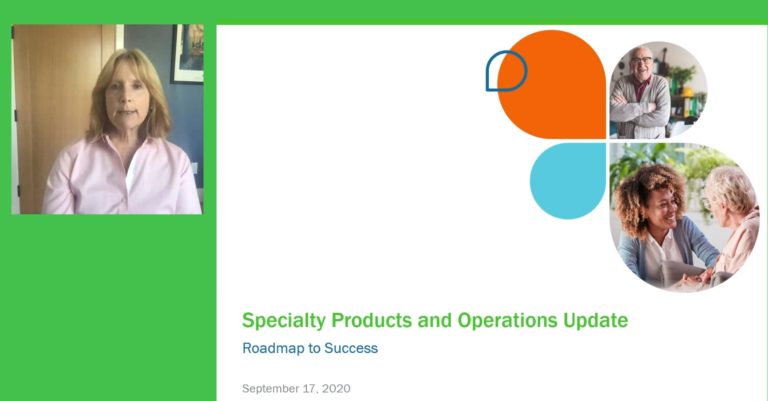 Specialty Products and Operations Update

Roadmap to Success

September 17, 2020